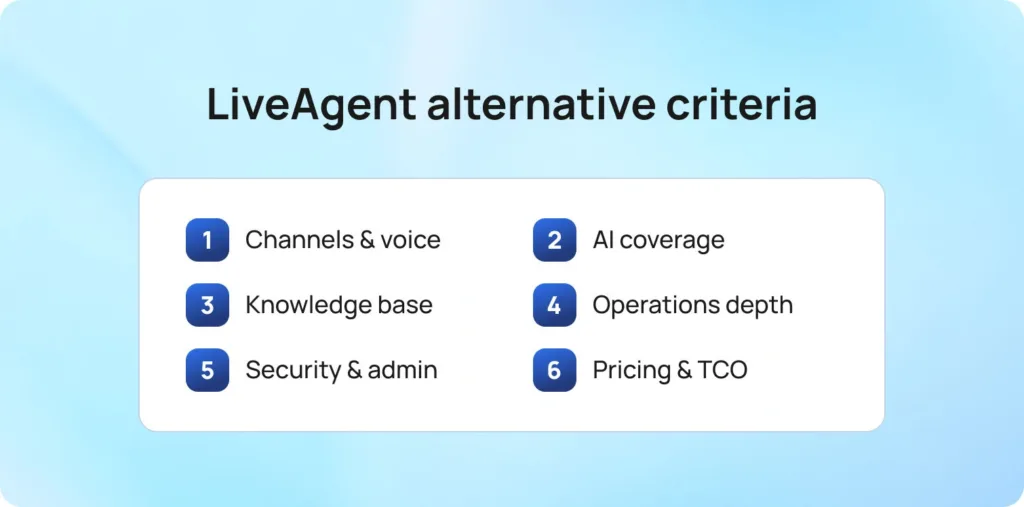 LiveAgent alternative criteria

1 Channels & voice
2 AI coverage
3 Knowledge base
4 Operations depth
5 Security & admin
6 Pricing & TCO